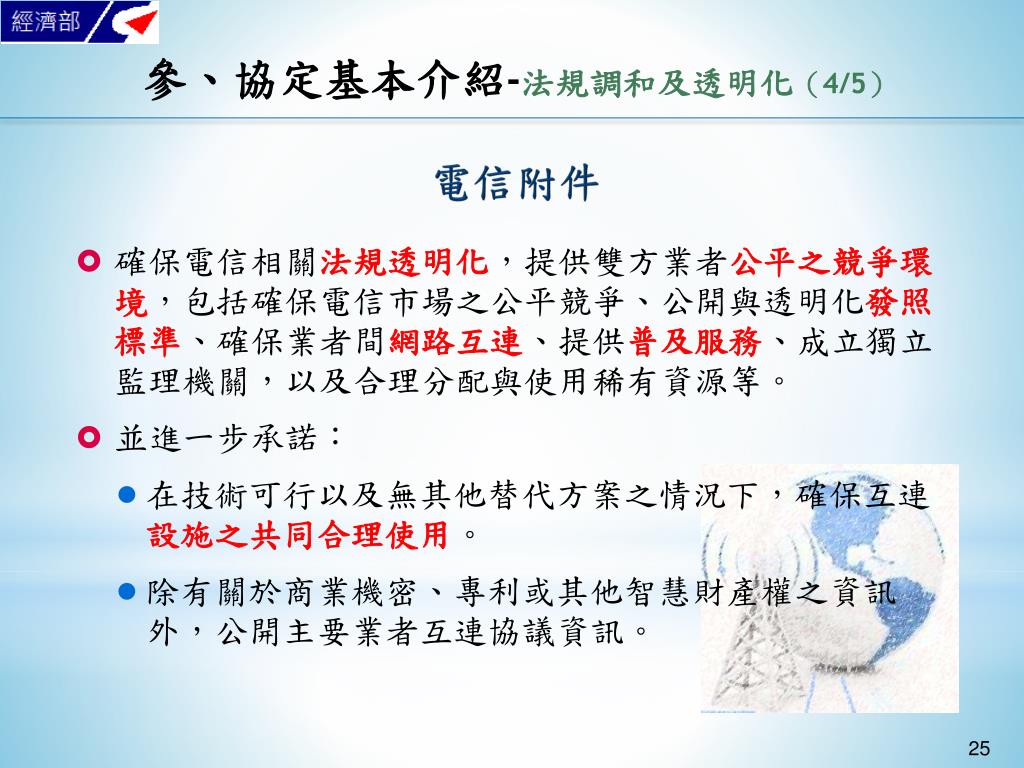 經濟部

參、協定基本介紹-法規調和及透明化（4/5）

電信附件

確保電信相關法規透明化，提供雙方業者公平之競爭環境，包括確保電信市場之公平競爭、公開與透明化發照標準、確保業者間網路互連、提供普及服務、成立獨立監理機關，以及合理分配與使用稀有資源等。

並進一步承諾：

在技術可行以及無其他替代方案之情況下，確保互連設施之共同合理使用。

除有關於商業機密、專利或其他智慧財產權之資訊外，公開主要業者互連協議資訊。

25